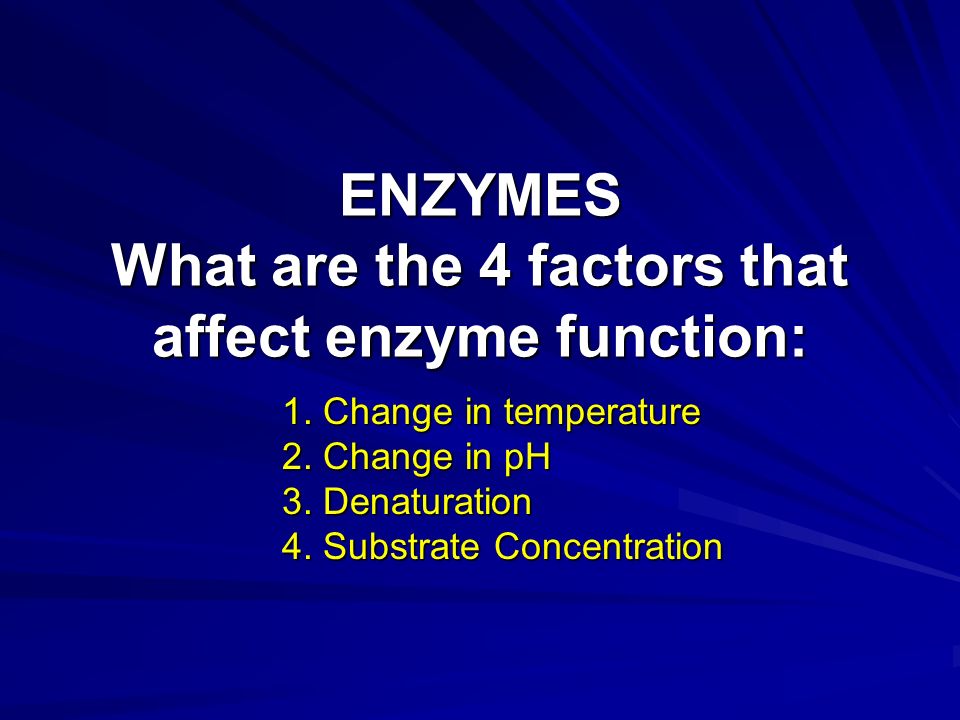 ENZYMES
What are the 4 factors that affect enzyme function:

1. Change in temperature
2. Change in pH
3. Denaturation
4. Substrate Concentration